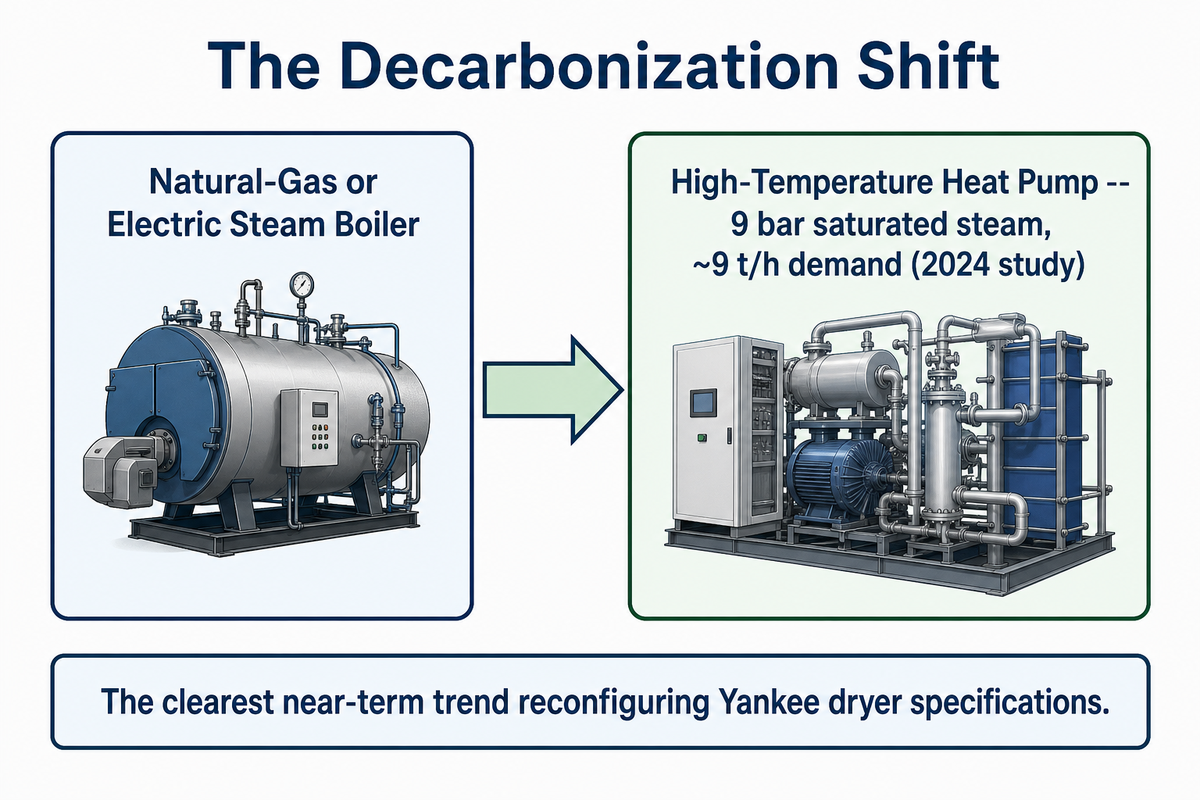 The Decarbonization Shift

Natural-Gas or Electric Steam Boiler

High-Temperature Heat Pump -- 9 bar saturated steam, ~9 t/h demand (2024 study)

The clearest near-term trend reconfiguring Yankee dryer specifications.